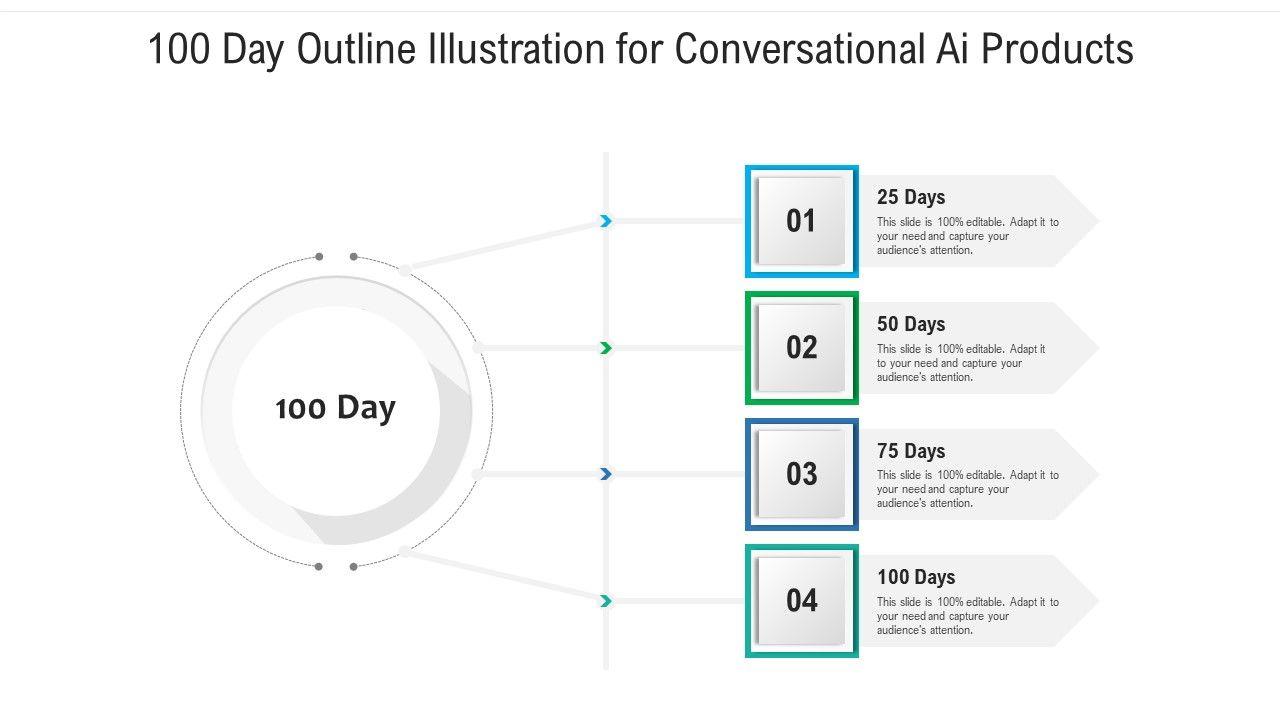 100 Day Outline Illustration for Conversational Ai Products

100 Day

01

25 Days

This slide is 100% editable. Adapt it to your need and capture your audience's attention.

02

50 Days

This slide is 100% editable. Adapt it to your need and capture your audience's attention.

03

75 Days

This slide is 100% editable. Adapt it to your need and capture your audience's attention.

04

100 Days

This slide is 100% editable. Adapt it to your need and capture your audience's attention.